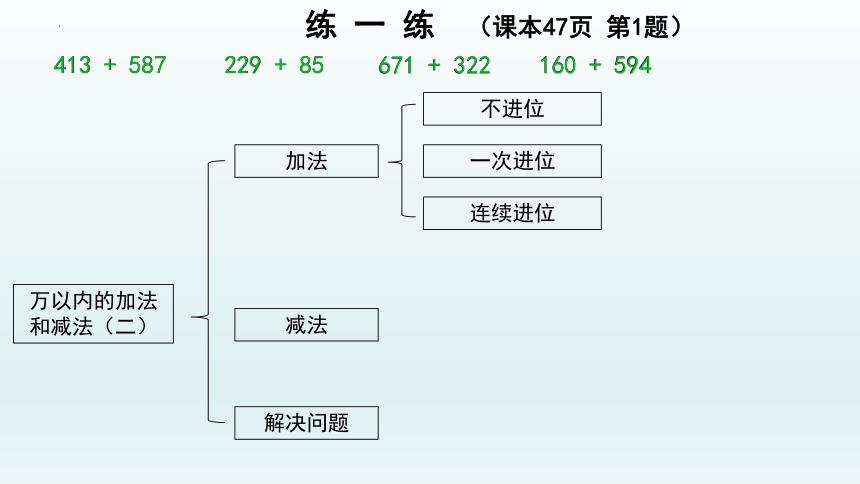 练 一 练 （课本47页 第1题）

413 + 587　229 + 85　671 + 322　160 + 594

万以内的加法和减法（二）

加法

不进位

一次进位

连续进位

减法

解决问题